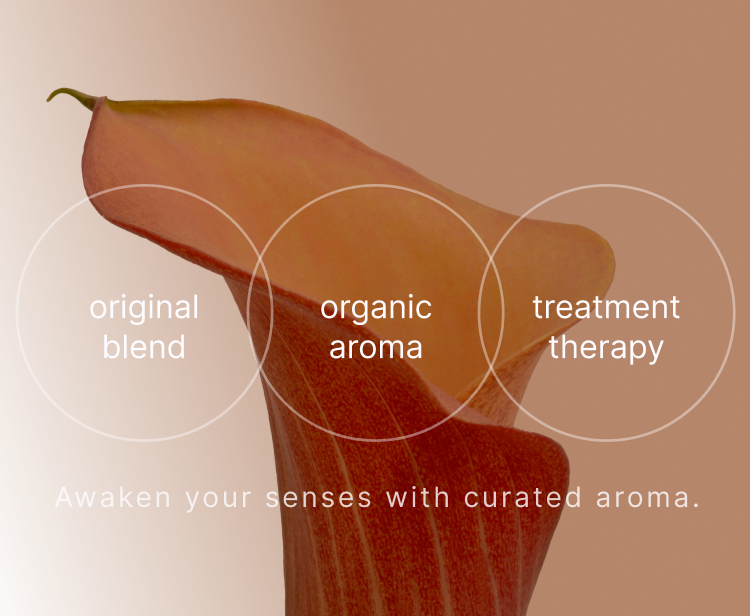 original blend

organic aroma

treatment therapy

Awaken your senses with curated aroma.